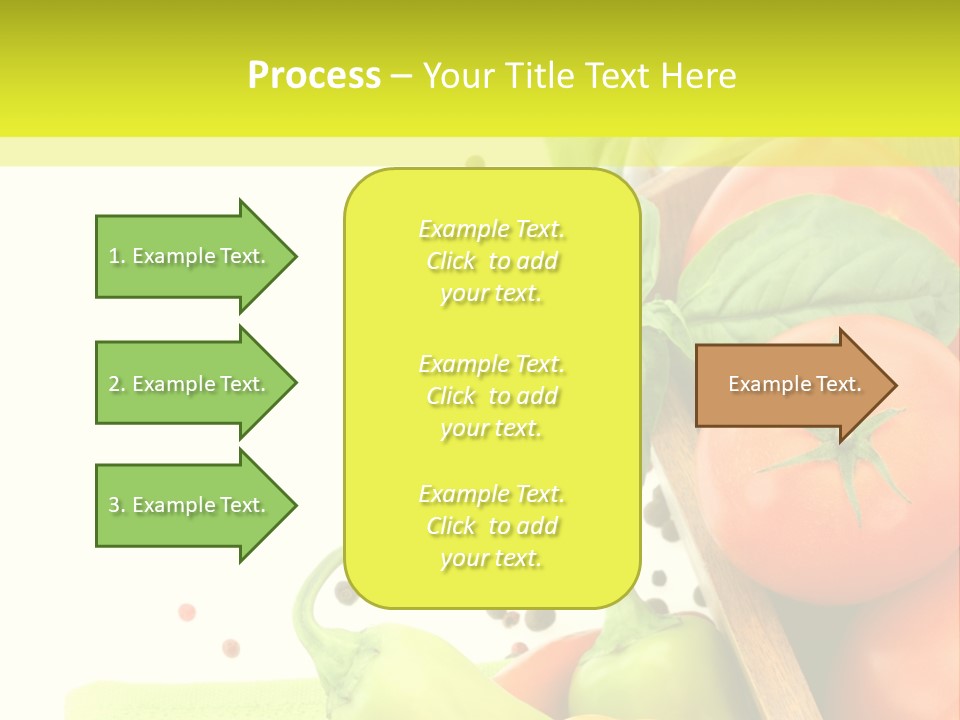 Process – Your Title Text Here

1. Example Text.

2. Example Text.

3. Example Text.

Example Text. Click to add your text.

Example Text. Click to add your text.

Example Text. Click to add your text.

Example Text.